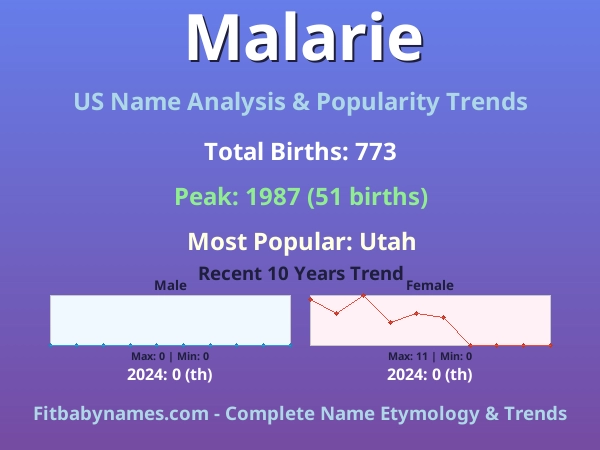 Malarie

US Name Analysis & Popularity Trends

Total Births: 773

Peak: 1987 (51 births)

Most Popular: Utah

Recent 10 Years Trend

Male

Max: 0 | Min: 0

2024: 0 (th)

Female

Max: 11 | Min: 0

2024: 0 (th)

Fitbabynames.com - Complete Name Etymology & Trends